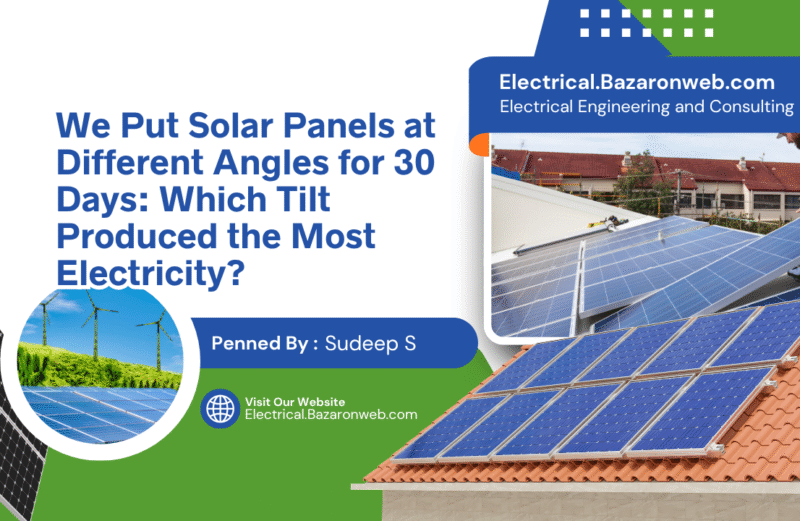 Electrical.Bazaronweb.com
Electrical Engineering and Consulting

We Put Solar Panels at Different Angles for 30 Days: Which Tilt Produced the Most Electricity?

Penned By : Sudeep S

Visit Our Website
Electrical.Bazaronweb.com